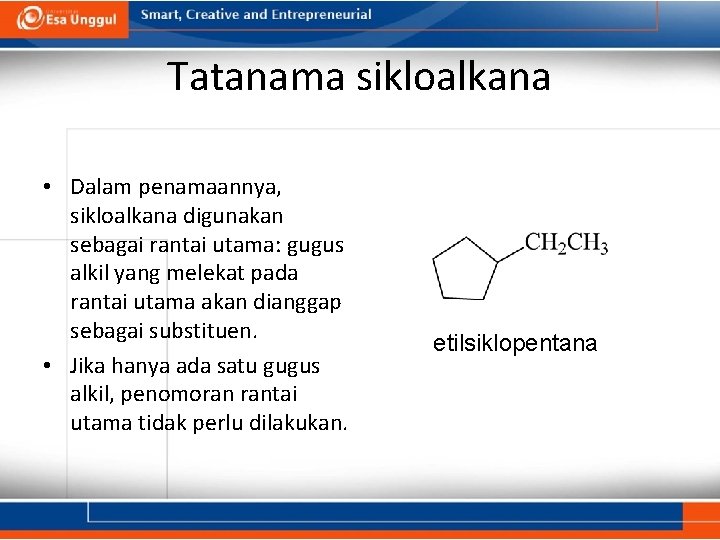 Esa Unggul
Smart, Creative and Entrepreneurial

Tatanama sikloalkana

• Dalam penamaannya, sikloalkana digunakan sebagai rantai utama: gugus alkil yang melekat pada rantai utama akan dianggap sebagai substituen.
• Jika hanya ada satu gugus alkil, penomoran rantai utama tidak perlu dilakukan.

$CH_2CH_3$

etilsiklopentana